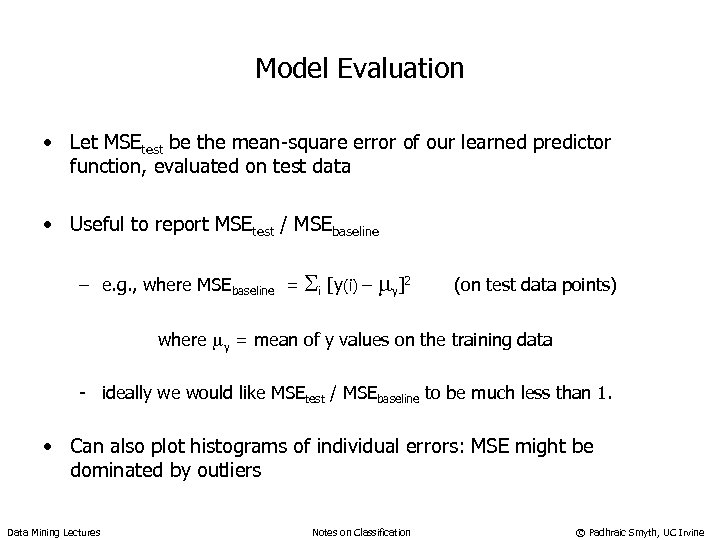 Model Evaluation

• Let $MSE_{test}$ be the mean-square error of our learned predictor function, evaluated on test data

• Useful to report $MSE_{test}$ / $MSE_{baseline}$

– e.g., where $MSE_{baseline} = \Sigma_i [y(i) - \mu_y]^2$ (on test data points)

where $\mu_y$ = mean of y values on the training data

- ideally we would like $MSE_{test}$ / $MSE_{baseline}$ to be much less than 1.

• Can also plot histograms of individual errors: MSE might be dominated by outliers

Data Mining Lectures Notes on Classification © Padhraic Smyth, UC Irvine